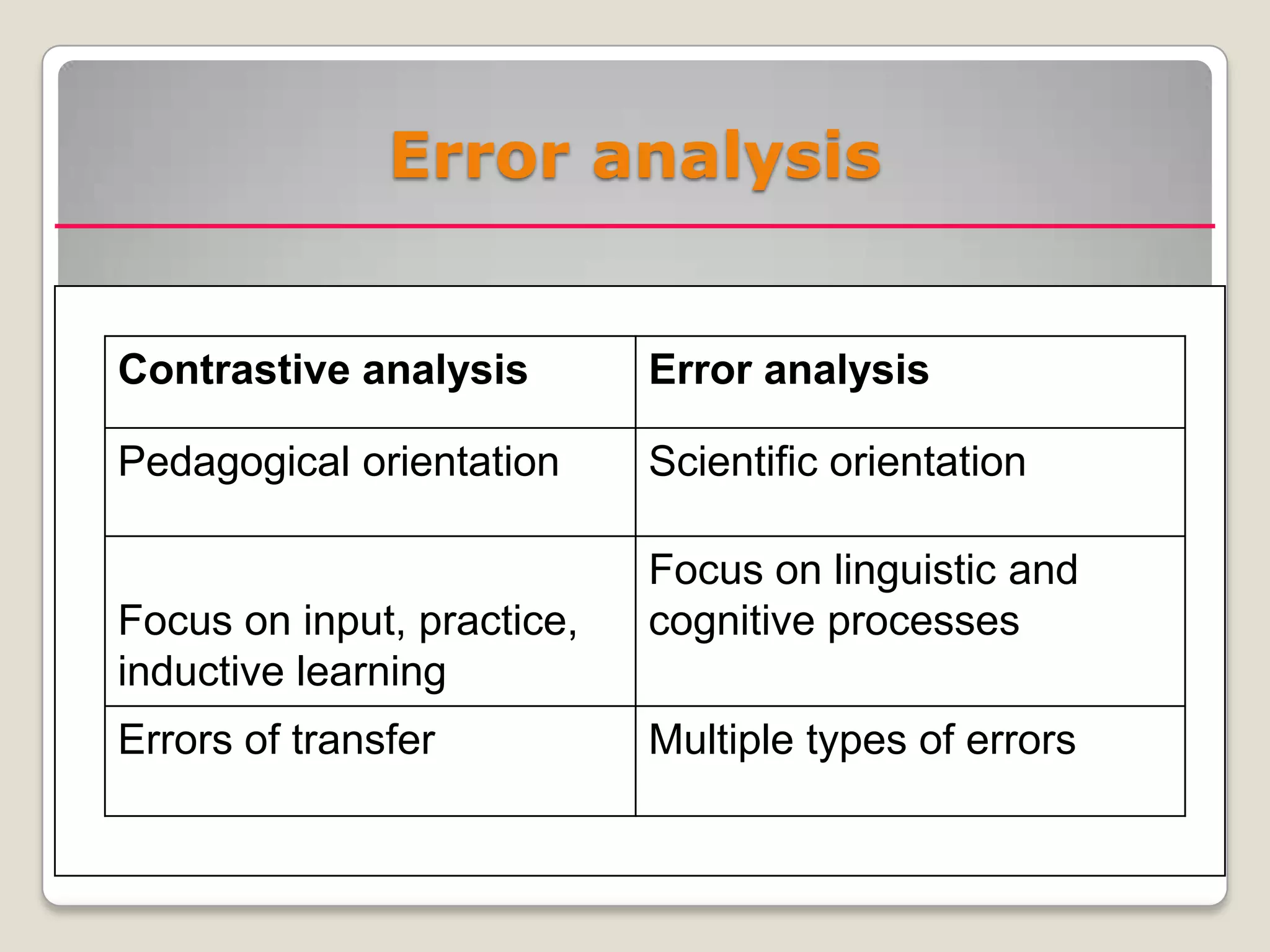 Error analysis

| Contrastive analysis | Error analysis |
|---|---|
| Pedagogical orientation | Scientific orientation |
| Focus on input, practice, inductive learning | Focus on linguistic and cognitive processes |
| Errors of transfer | Multiple types of errors |